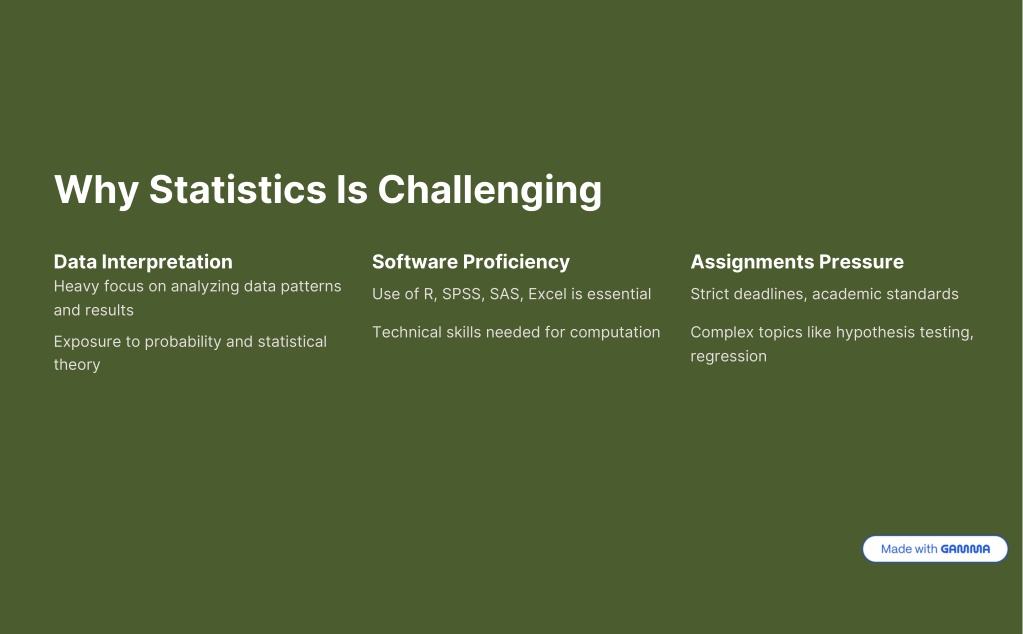 Why Statistics Is Challenging

Data Interpretation

Heavy focus on analyzing data patterns and results

Exposure to probability and statistical theory

Software Proficiency

Use of R, SPSS, SAS, Excel is essential

Technical skills needed for computation

Assignments Pressure

Strict deadlines, academic standards

Complex topics like hypothesis testing, regression

Made with GAMMA